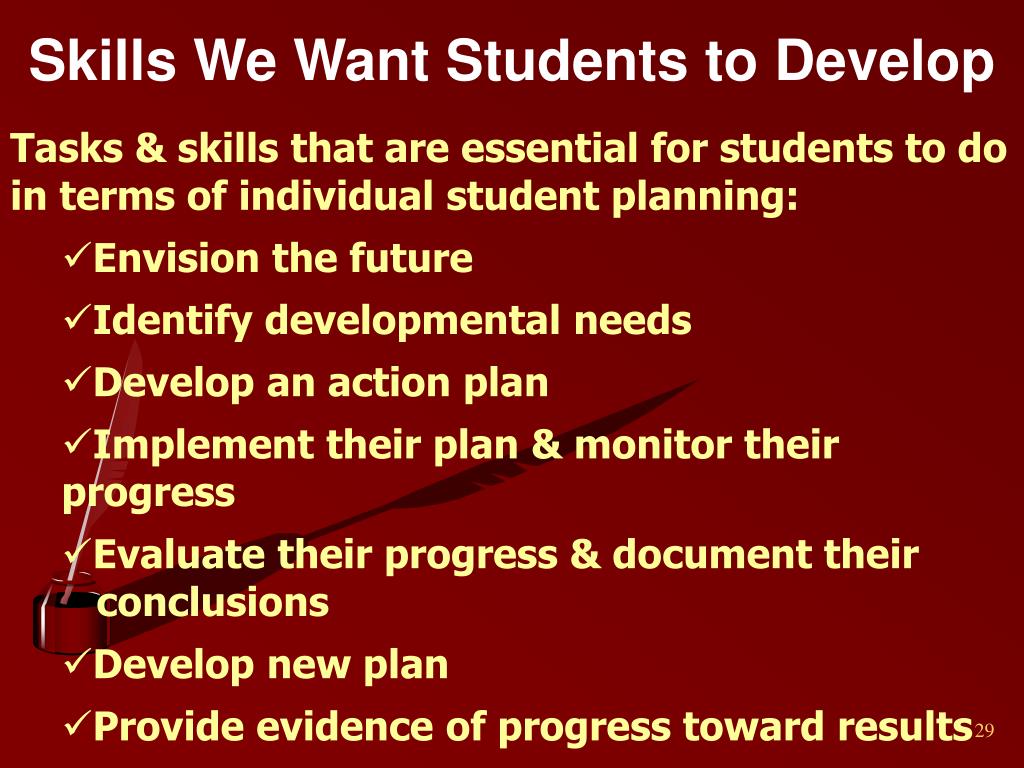 Skills We Want Students to Develop

Tasks & skills that are essential for students to do in terms of individual student planning:

✓Envision the future

✓Identify developmental needs

✓Develop an action plan

✓Implement their plan & monitor their progress

✓Evaluate their progress & document their conclusions

✓Develop new plan

✓Provide evidence of progress toward results

29